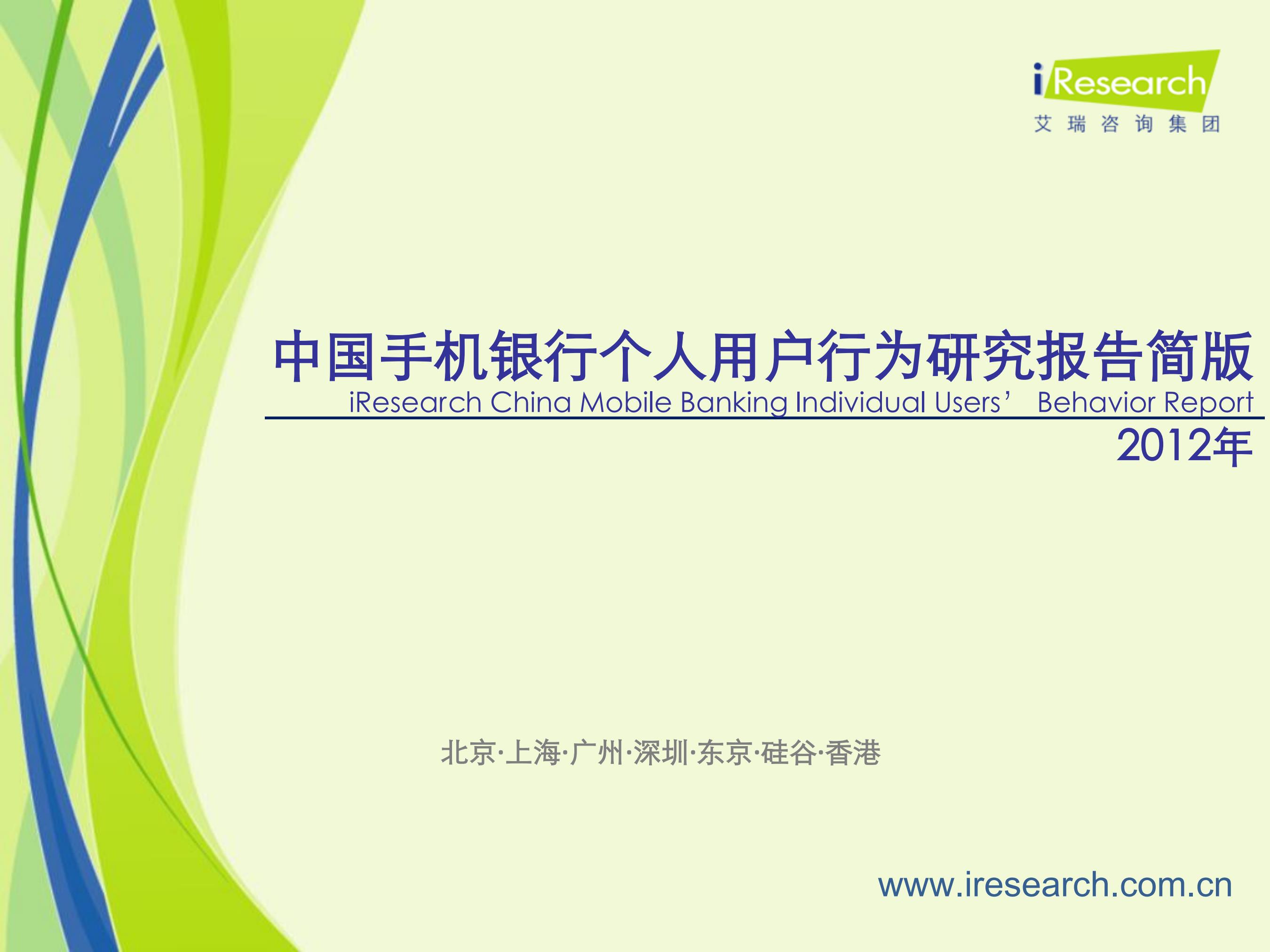 iResearch
艾瑞咨询集团

中国手机银行个人用户行为研究报告简版
iResearch China Mobile Banking Individual Users’ Behavior Report
2012年

北京·上海·广州·深圳·东京·硅谷·香港

www.iresearch.com.cn